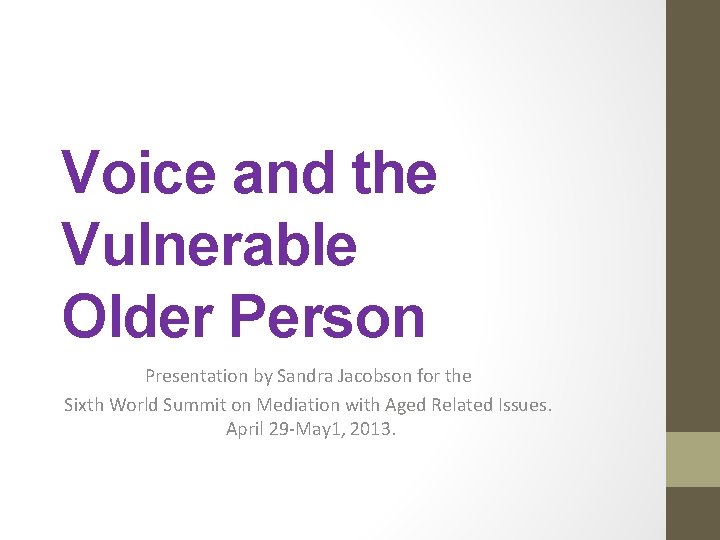 Voice and the Vulnerable Older Person

Presentation by Sandra Jacobson for the
Sixth World Summit on Mediation with Aged Related Issues.
April 29-May1, 2013.